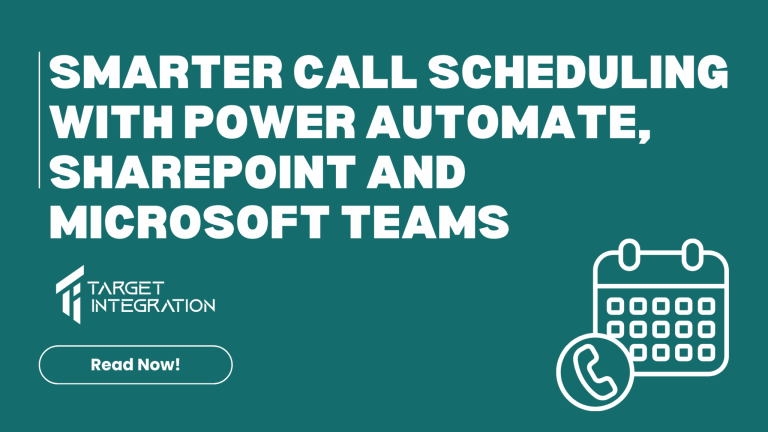 SMARTER CALL SCHEDULING WITH POWER AUTOMATE, SHAREPOINT AND MICROSOFT TEAMS

TARGET INTEGRATION

Read Now!